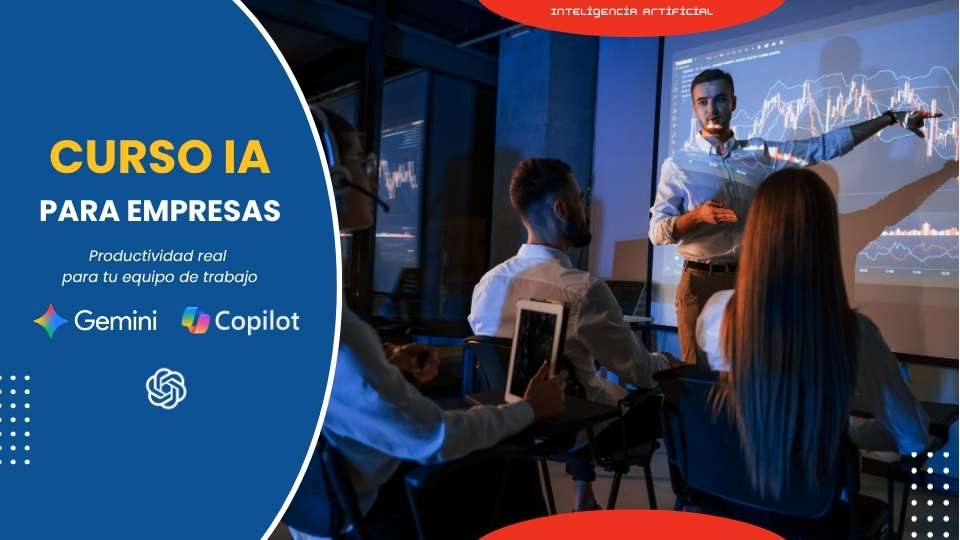 INTELIGENCIA ARTIFICIAL

CURSO IA

PARA EMPRESAS

Productividad real para tu equipo de trabajo

Gemini Copilot